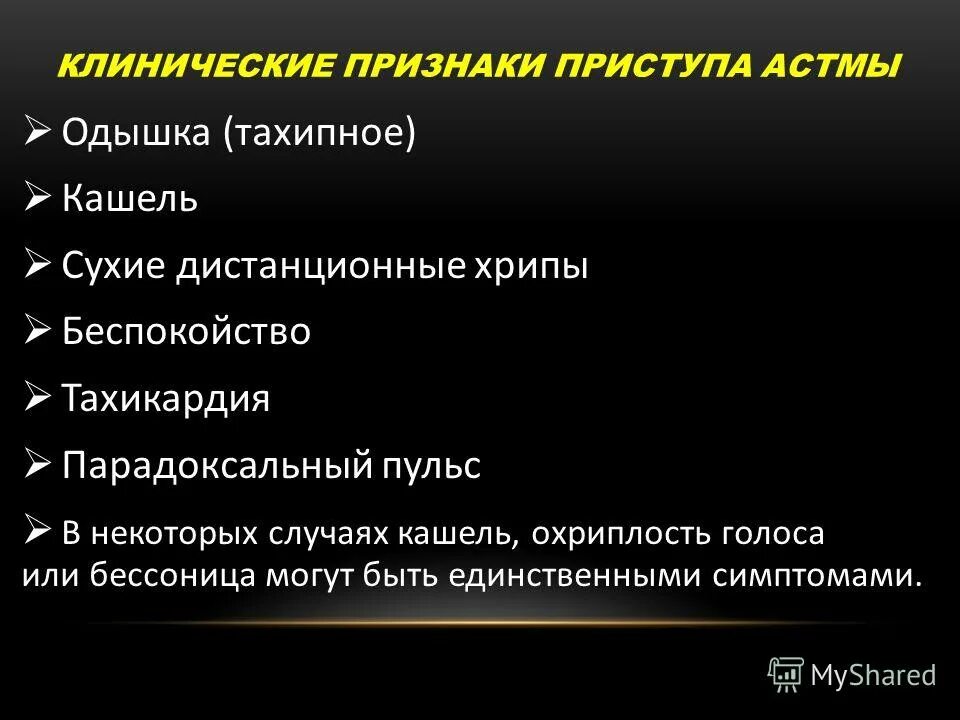 КЛИНИЧЕСКИЕ ПРИЗНАКИ ПРИСТУПА АСТМЫ

➢ Одышка (тахипное)

➢ Кашель

➢ Сухие дистанционные хрипы

➢ Беспокойство

➢ Тахикардия

➢ Парадоксальный пульс

➢ В некоторых случаях кашель, охриплость голоса или бессоница могут быть единственными симптомами.

MyShared